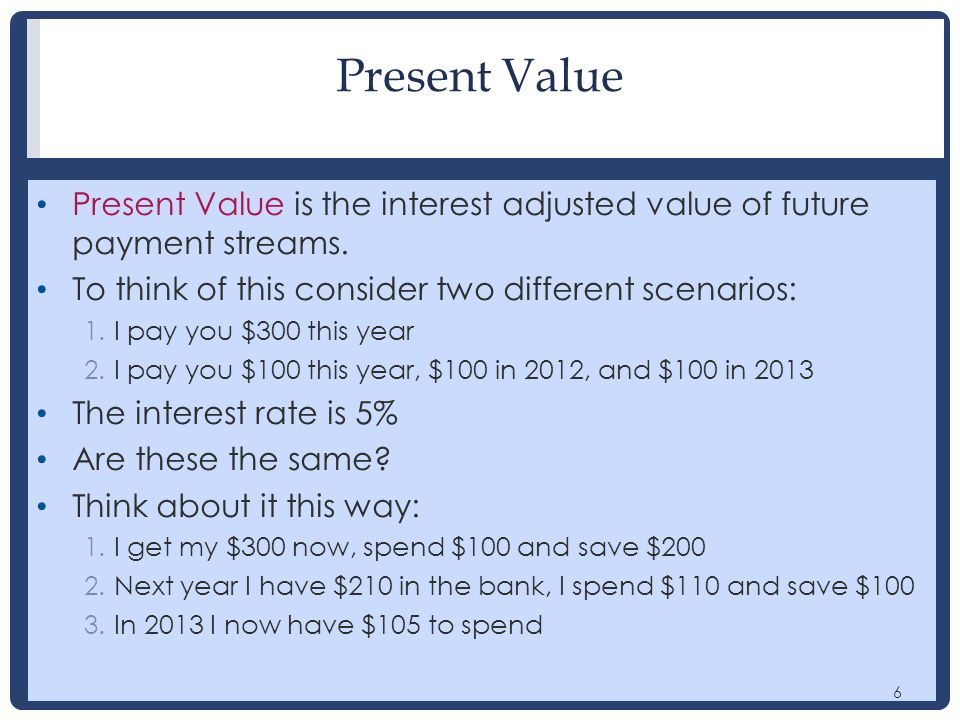 Present Value

• Present Value is the interest adjusted value of future payment streams.
• To think of this consider two different scenarios:
1. I pay you \$300 this year
2. I pay you \$100 this year, \$100 in 2012, and \$100 in 2013
• The interest rate is 5%
• Are these the same?
• Think about it this way:
1. I get my \$300 now, spend \$100 and save \$200
2. Next year I have \$210 in the bank, I spend \$110 and save \$100
3. In 2013 I now have \$105 to spend

6